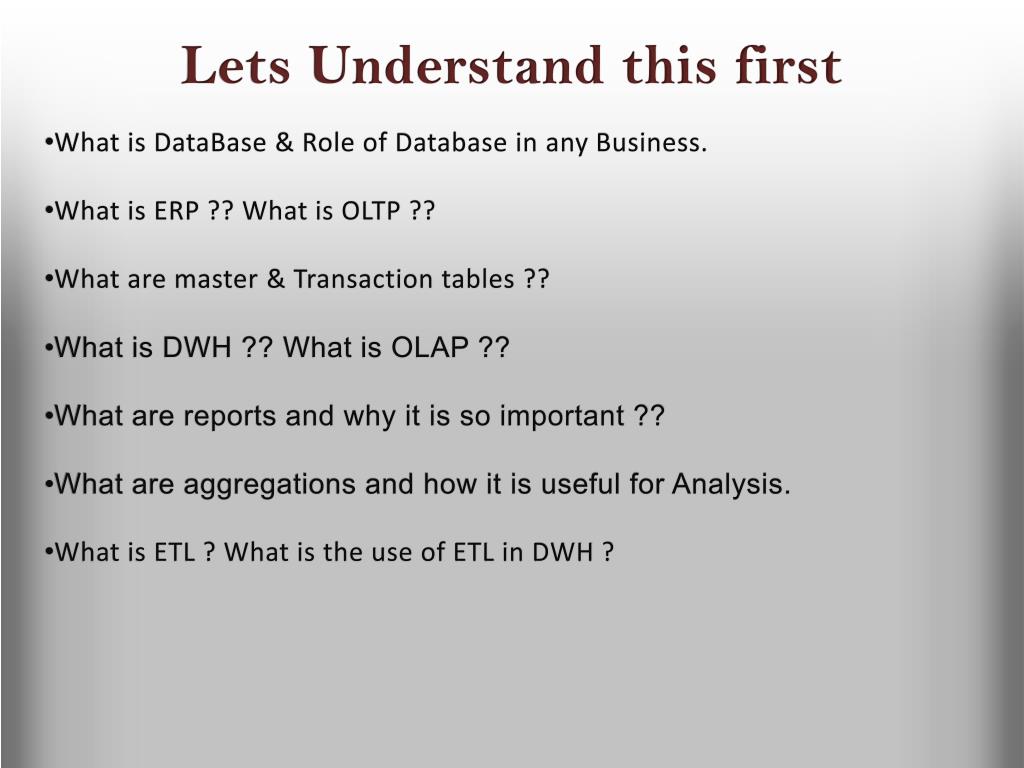 Lets Understand this first

•What is DataBase & Role of Database in any Business.

•What is ERP ?? What is OLTP ??

•What are master & Transaction tables ??

•What is DWH ?? What is OLAP ??

•What are reports and why it is so important ??

•What are aggregations and how it is useful for Analysis.

•What is ETL ? What is the use of ETL in DWH ?